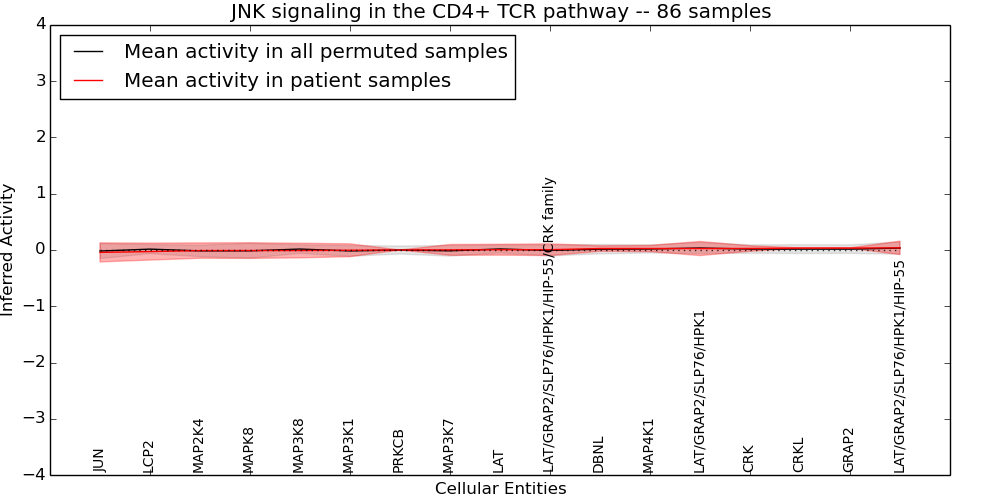 JNK signaling in the CD4+ TCR pathway -- 86 samples

Mean activity in all permuted samples
Mean activity in patient samples

Inferred Activity

4
3
2
1
0
−1
−2
−3
−4

JUN
LCP2
MAP2K4
MAPK8
MAP3K8
MAP3K1
PRKCB
MAP3K7
LAT
LAT/GRAP2/SLP76/HPK1/HIP-55/CRK family
DBNL
MAP4K1
LAT/GRAP2/SLP76/HPK1
CRK
CRKL
GRAP2
LAT/GRAP2/SLP76/HPK1/HIP-55

Cellular Entities